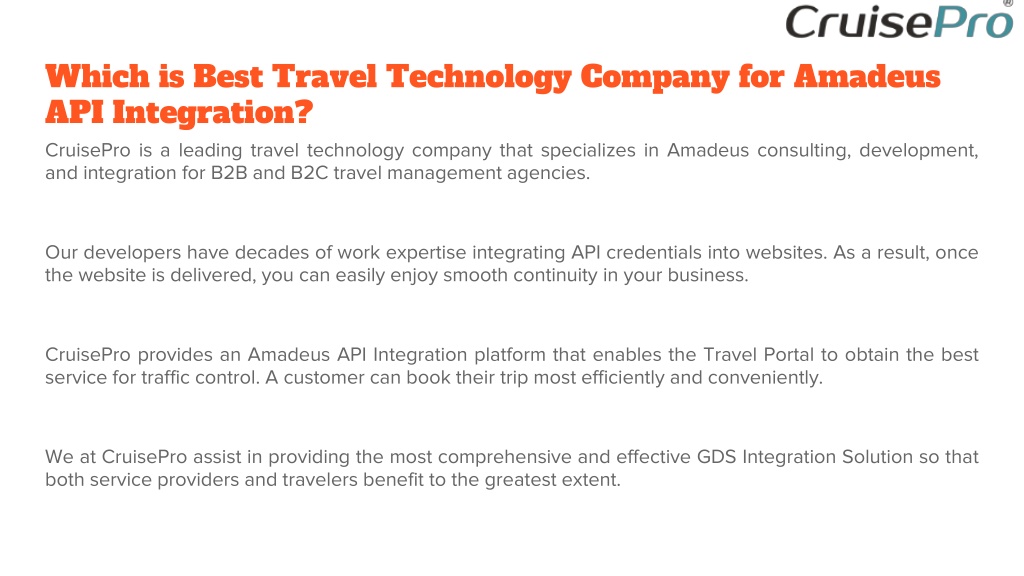 CruisePro®

Which is Best Travel Technology Company for Amadeus API Integration?

CruisePro is a leading travel technology company that specializes in Amadeus consulting, development, and integration for B2B and B2C travel management agencies.

Our developers have decades of work expertise integrating API credentials into websites. As a result, once the website is delivered, you can easily enjoy smooth continuity in your business.

CruisePro provides an Amadeus API Integration platform that enables the Travel Portal to obtain the best service for traffic control. A customer can book their trip most efficiently and conveniently.

We at CruisePro assist in providing the most comprehensive and effective GDS Integration Solution so that both service providers and travelers benefit to the greatest extent.